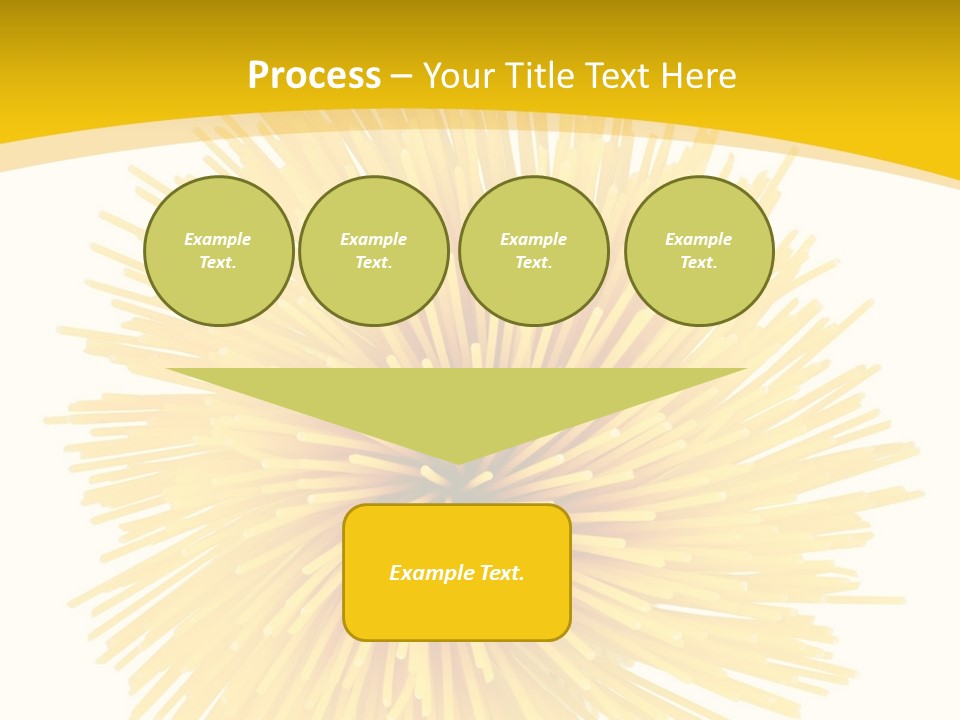 Process – Your Title Text Here

Example Text.

Example Text.

Example Text.

Example Text.

Example Text.